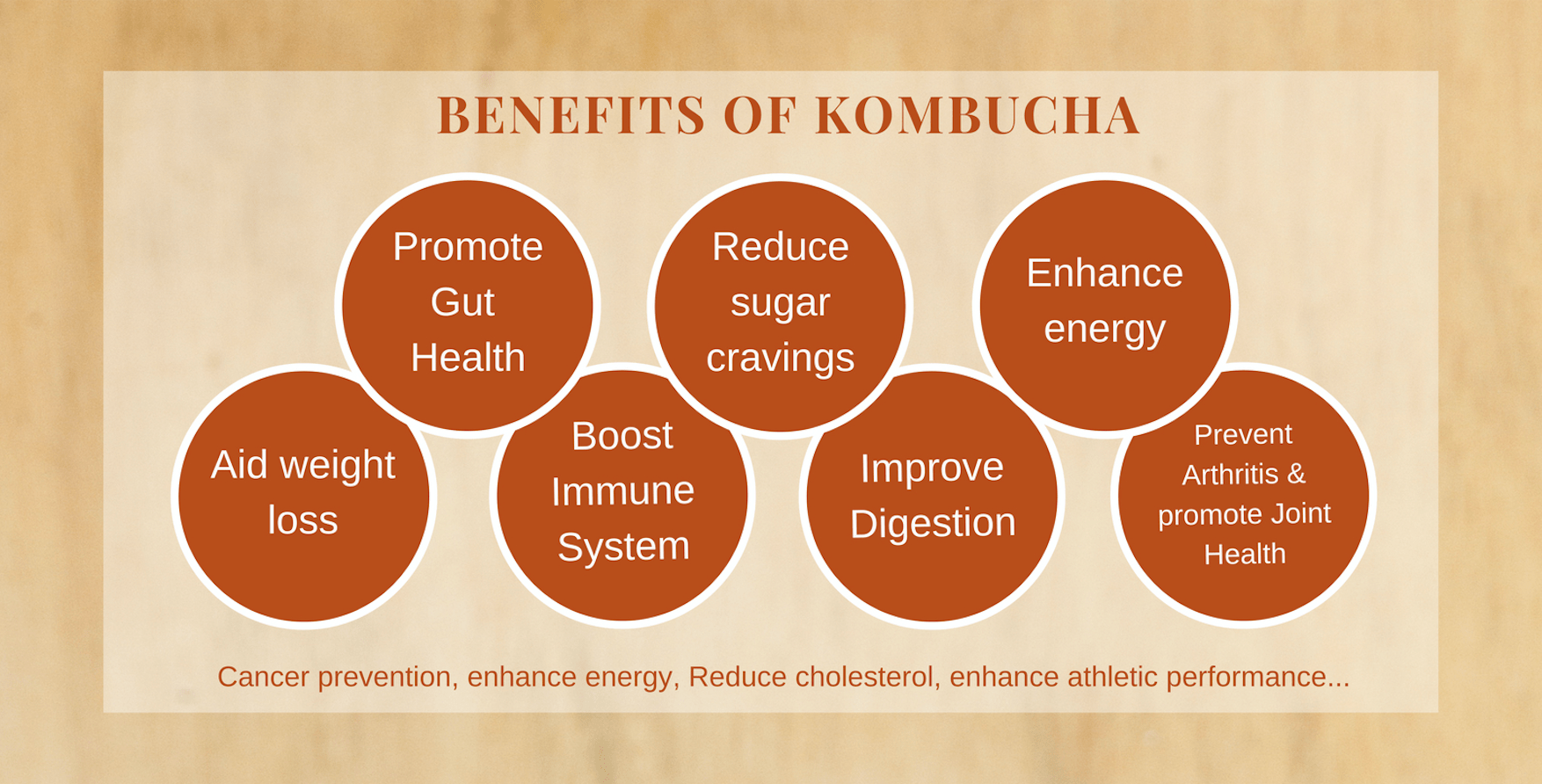 BENEFITS OF KOMBUCHA

Aid weight loss

Promote Gut Health

Boost Immune System

Reduce sugar cravings

Improve Digestion

Enhance energy

Prevent Arthritis & promote Joint Health

Cancer prevention, enhance energy, Reduce cholesterol, enhance athletic performance...